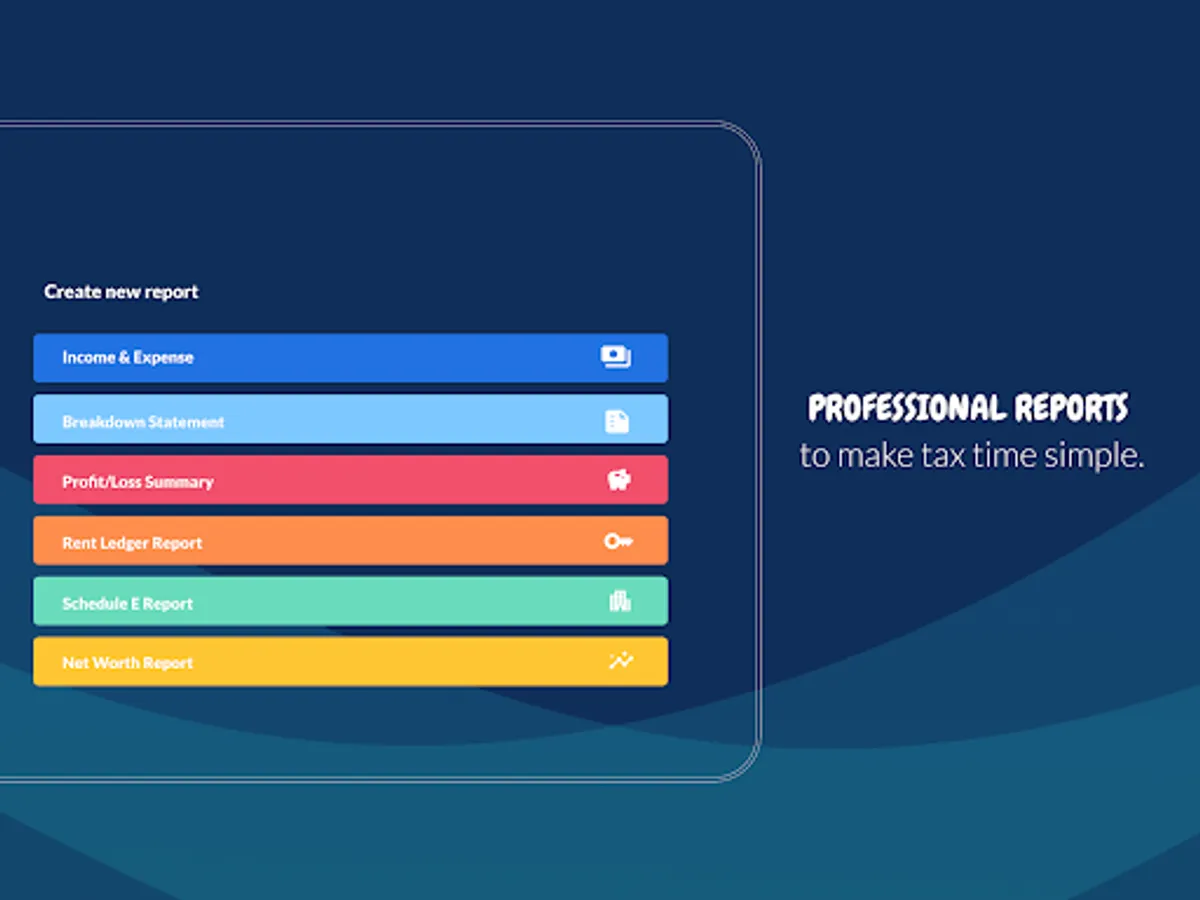 Create new report

Income & Expense

Breakdown Statement

Profit/Loss Summary

Rent Ledger Report

Schedule E Report

Net Worth Report

PROFESSIONAL REPORTS
to make tax time simple.